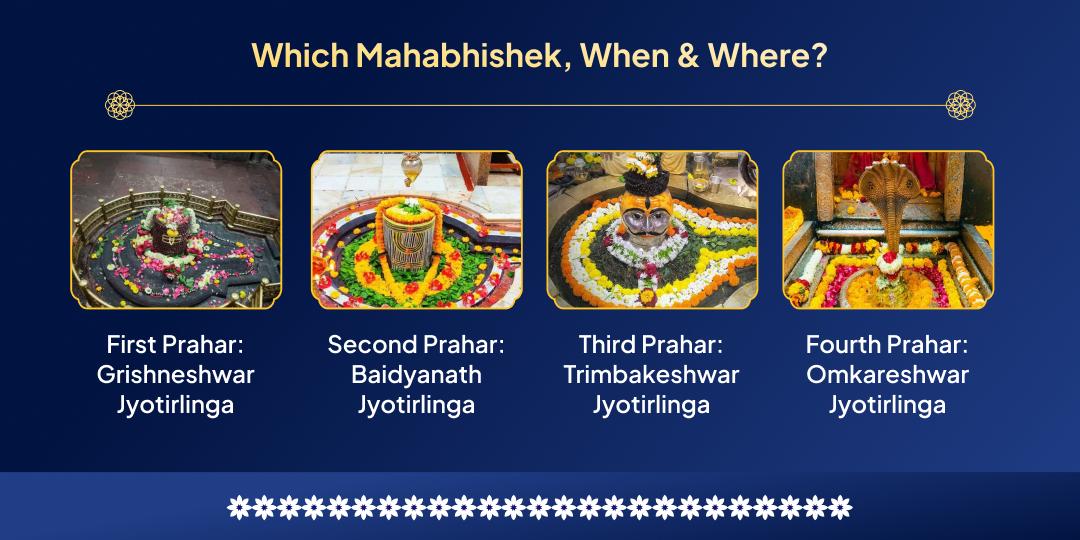 Which Mahabhishek, When & Where?

First Prahar: Grishneshwar Jyotirlinga

Second Prahar: Baidyanath Jyotirlinga

Third Prahar: Trimbakeshwar Jyotirlinga

Fourth Prahar: Omkareshwar Jyotirlinga